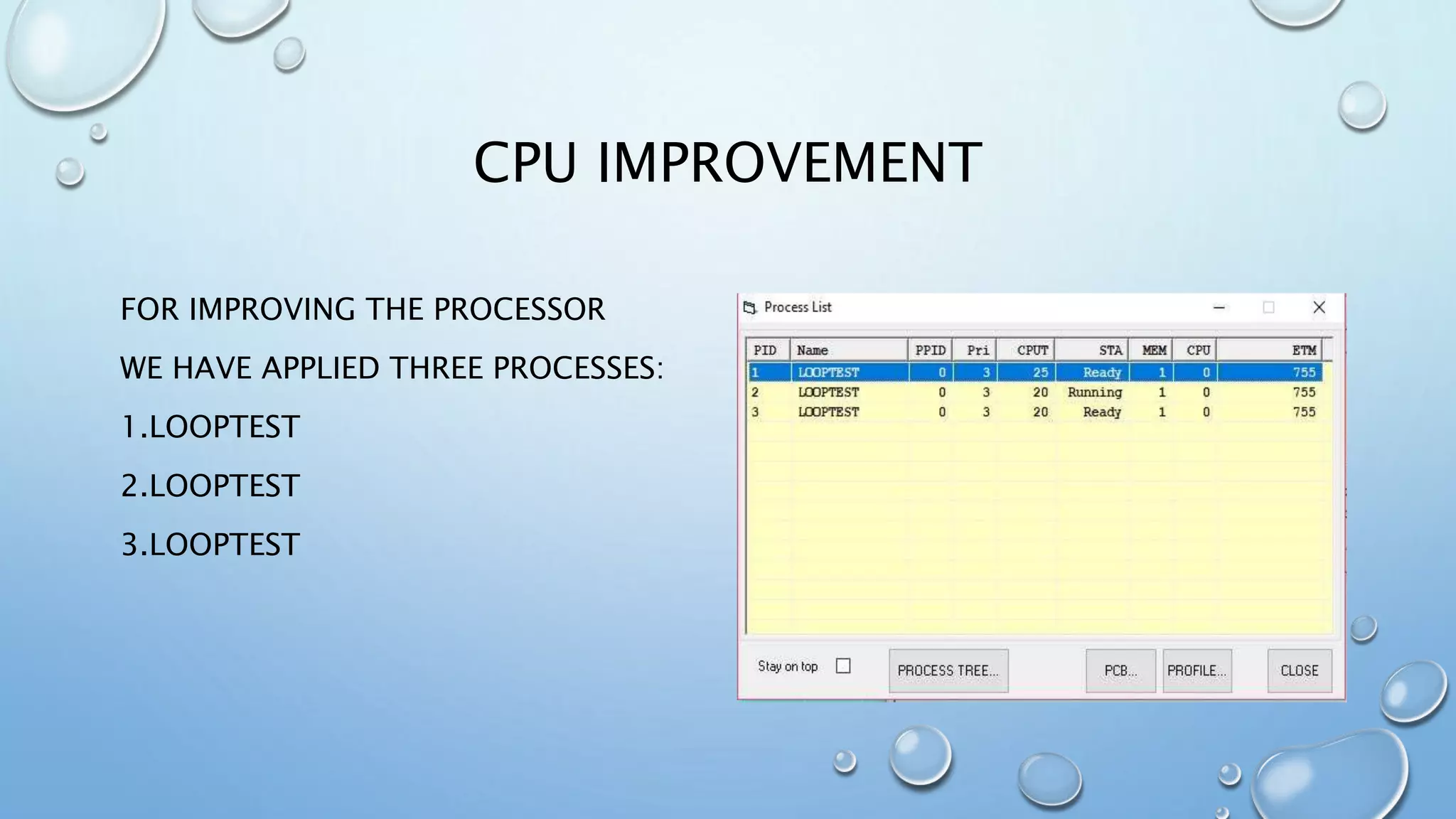 CPU IMPROVEMENT

FOR IMPROVING THE PROCESSOR

WE HAVE APPLIED THREE PROCESSES:

1.LOOPTEST

2.LOOPTEST

3.LOOPTEST

Process List

| PID | Name | PPID | Pri | CPUT | STA | MEM | CPU | ETM |
|---|---|---|---|---|---|---|---|---|
| 1 | LOOPTEST | 0 | 3 | 25 | Ready | 1 | 0 | 755 |
| 2 | LOOPTEST | 0 | 3 | 20 | Running | 1 | 0 | 755 |
| 3 | LOOPTEST | 0 | 3 | 20 | Ready | 1 | 0 | 755 |

Stay on top

PROCESS TREE...

PCB...

PROFILE...

CLOSE